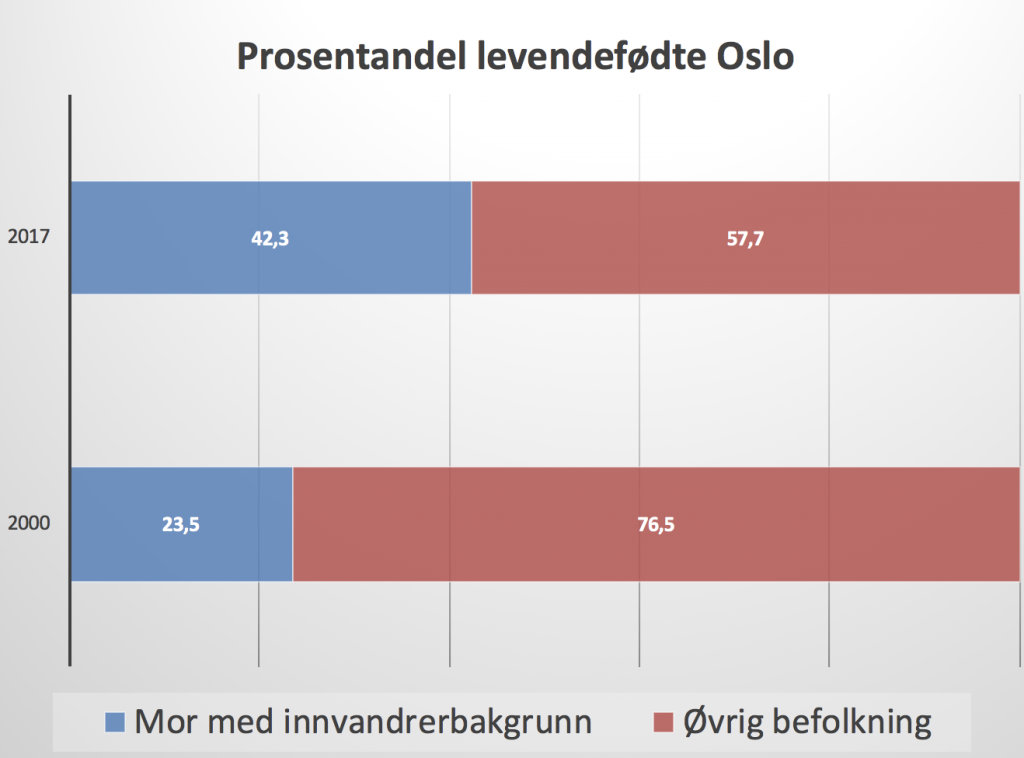 Prosentandel levendefødte Oslo

2017

42,3

57,7

2000

23,5

76,5

Mor med innvandrerbakgrunn

Øvrig befolkning